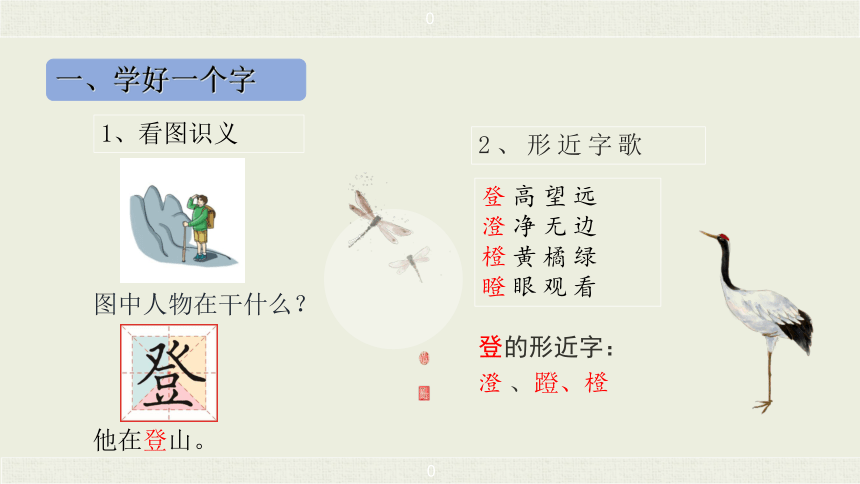 0

一、学好一个字

1、看图识义

图中人物在干什么？

登

他在登山。

2、形近字歌

登高望远
澄净无边
橙黄橘绿
瞪眼观看

登的形近字：
澄、蹬、橙

0